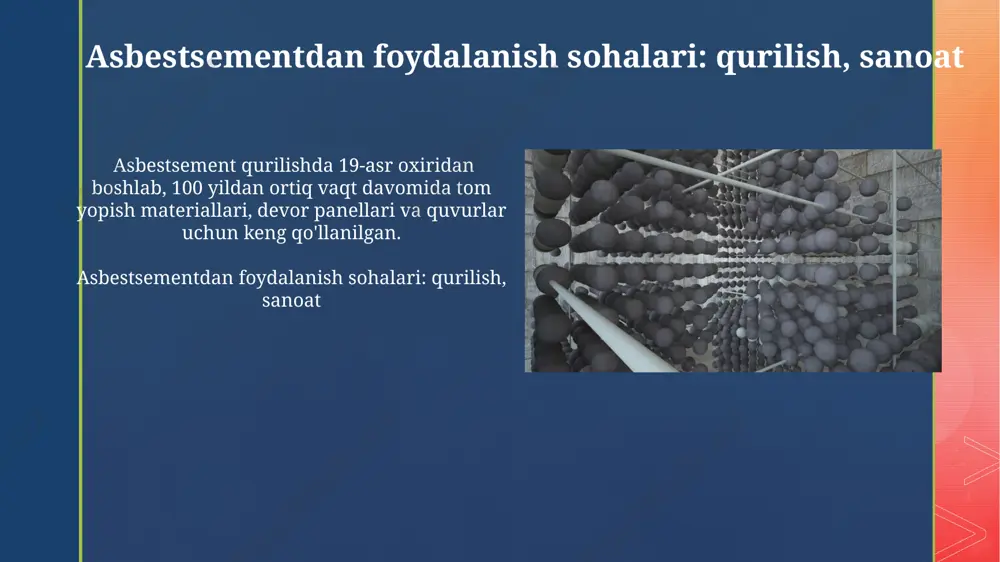 Asbestsementdan foydalanish sohalari: qurilish, sanoat

Asbestsement qurilishda 19-asr oxiridan boshlab, 100 yildan ortiq vaqt davomida tom yopish materiallari, devor panellari va quvurlar uchun keng qo'llanilgan.

Asbestsementdan foydalanish sohalari: qurilish, sanoat